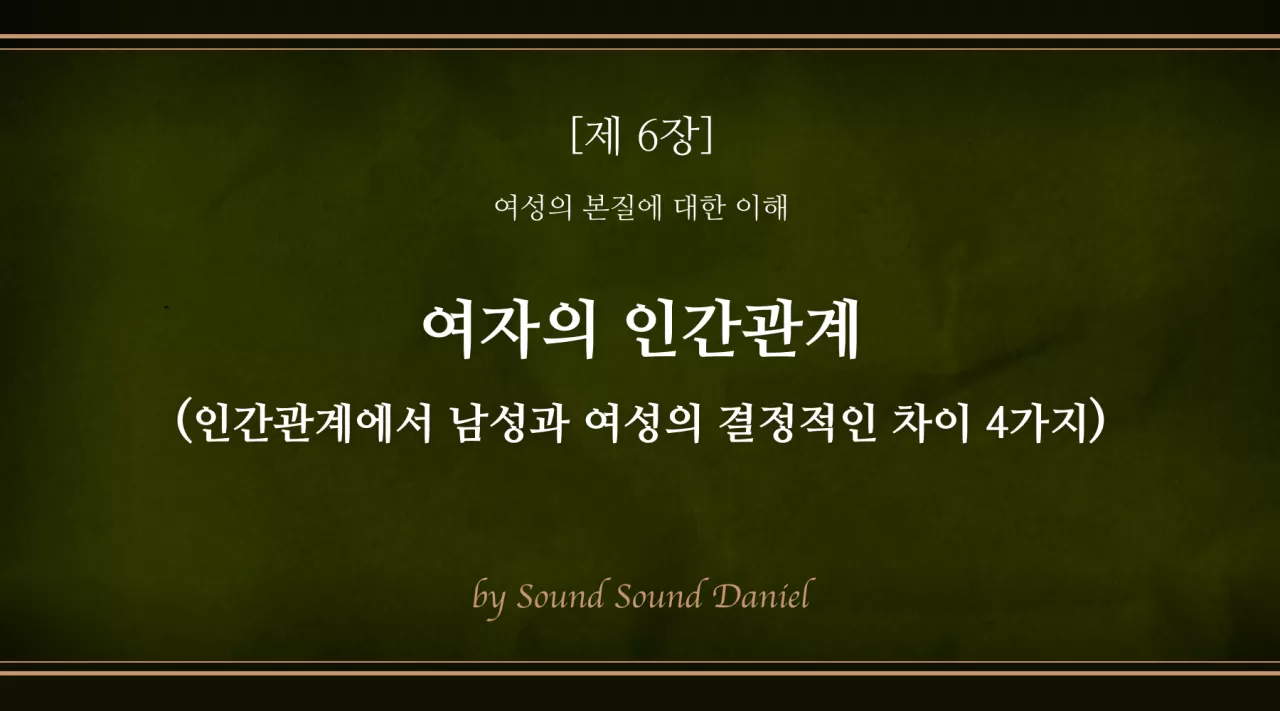 [제 6장]

여성의 본질에 대한 이해

여자의 인간관계
(인간관계에서 남성과 여성의 결정적인 차이 4가지)

by Sound Sound Daniel